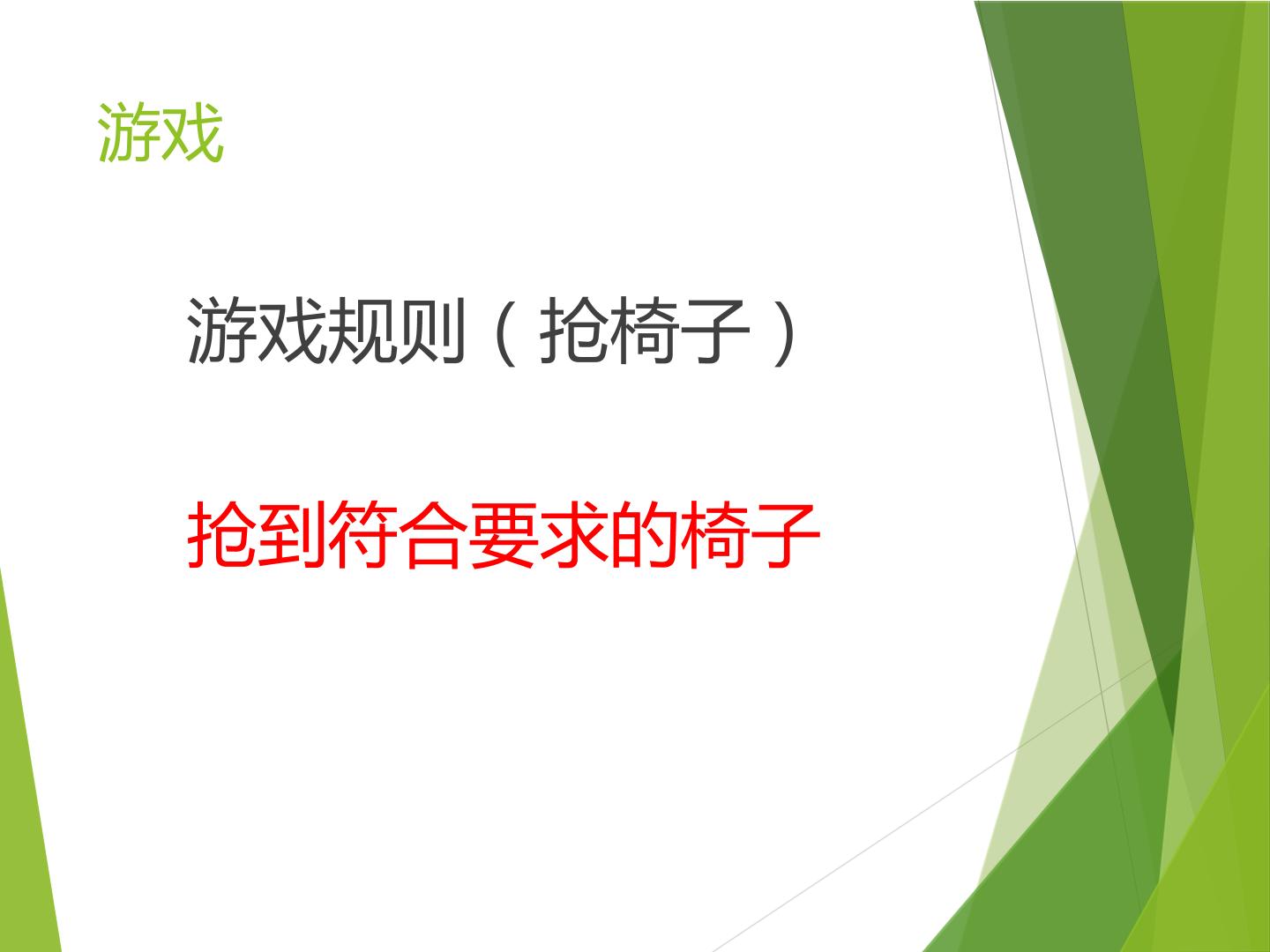 游戏

游戏规则（抢椅子）

抢到符合要求的椅子